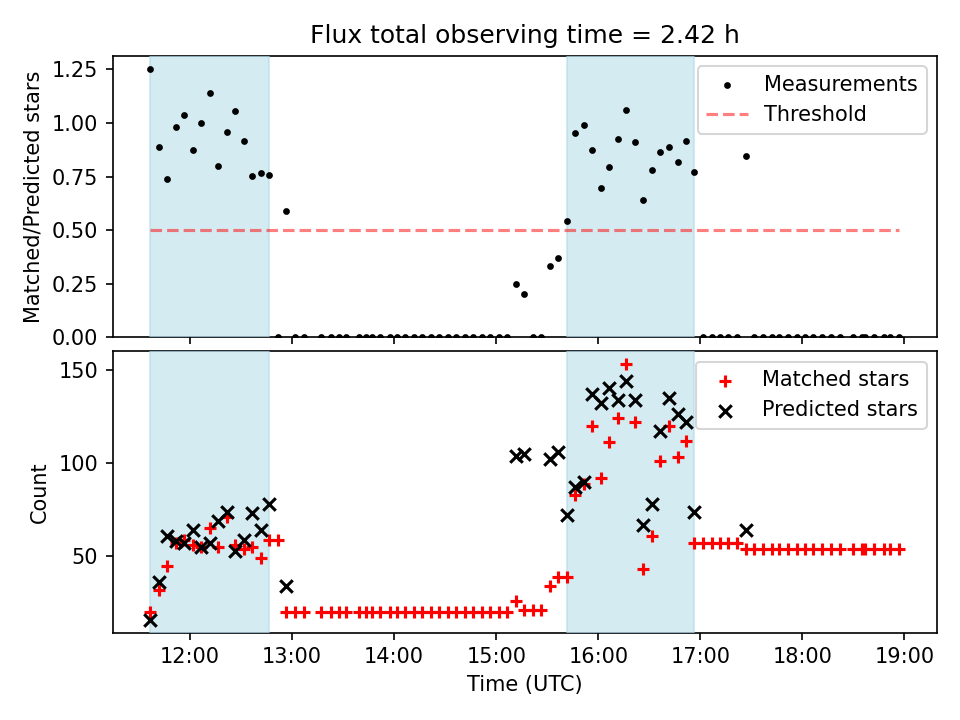 Flux total observing time = 2.42 h

Matched/Predicted stars

1.25
1.00
0.75
0.50
0.25
0.00

Measurements
Threshold

Count

150
100
50

Matched stars
Predicted stars

12:00
13:00
14:00
15:00
16:00
17:00
18:00
19:00

Time (UTC)